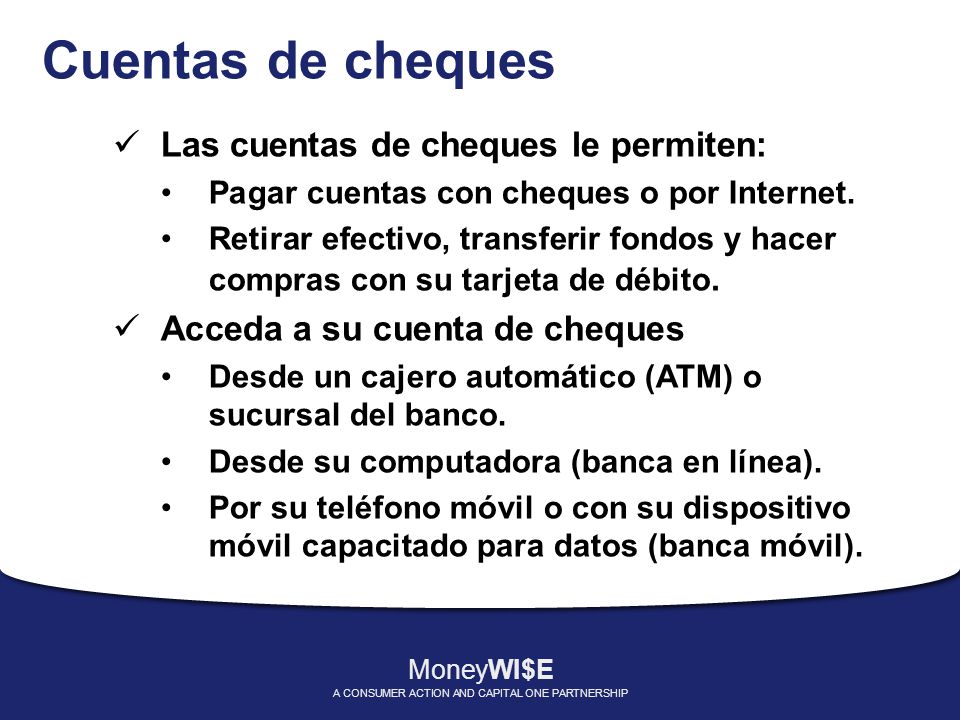 Cuentas de cheques

✓ Las cuentas de cheques le permiten:
• Pagar cuentas con cheques o por Internet.
• Retirar efectivo, transferir fondos y hacer compras con su tarjeta de débito.

✓ Acceda a su cuenta de cheques
• Desde un cajero automático (ATM) o sucursal del banco.
• Desde su computadora (banca en línea).
• Por su teléfono móvil o con su dispositivo móvil capacitado para datos (banca móvil).

MoneyWI$E
A CONSUMER ACTION AND CAPITAL ONE PARTNERSHIP